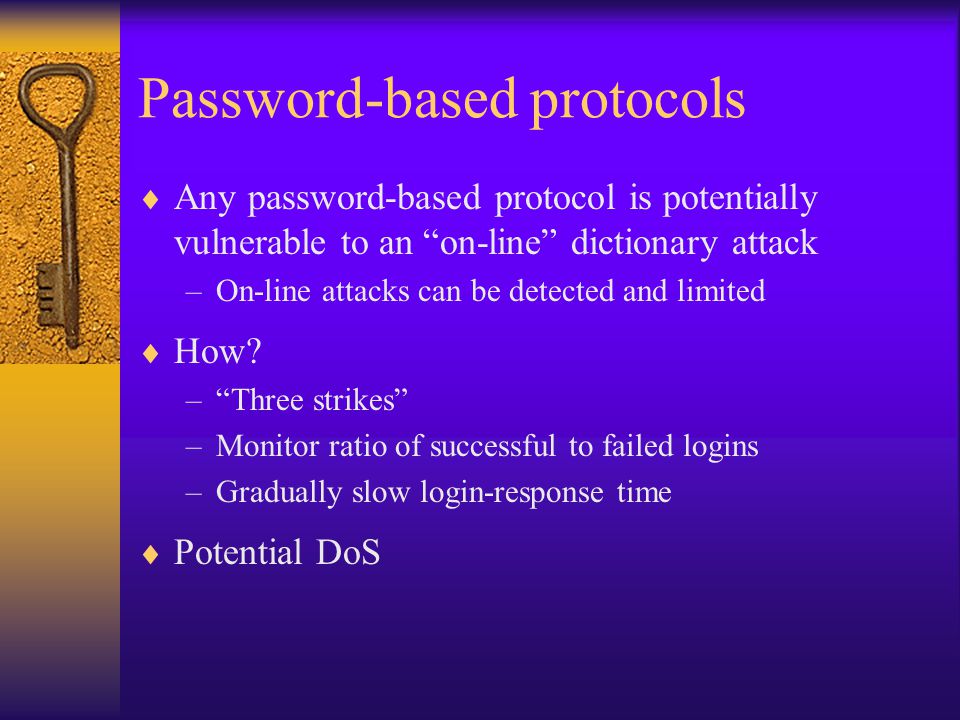 Password-based protocols

♦ Any password-based protocol is potentially vulnerable to an “on-line” dictionary attack
– On-line attacks can be detected and limited

♦ How?
– “Three strikes”
– Monitor ratio of successful to failed logins
– Gradually slow login-response time

♦ Potential DoS